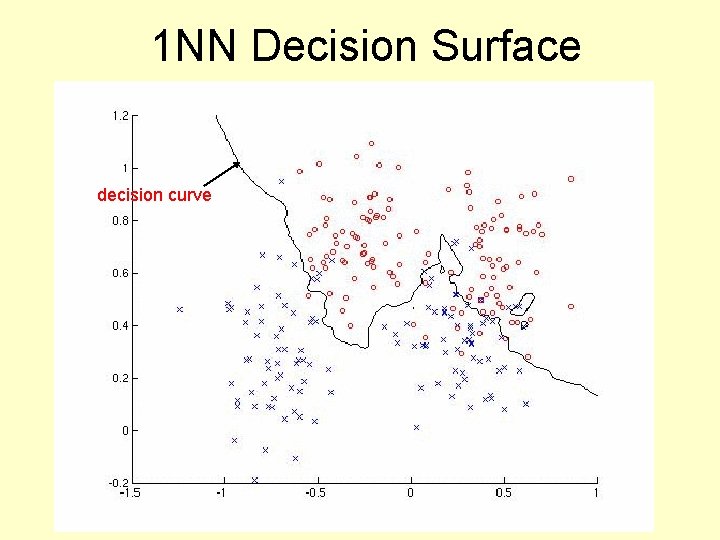 1NN Decision Surface

decision curve

1.2
1
0.8
0.6
0.4
0.2
0
-0.2

-1.5
-1
-0.5
0
0.5
1